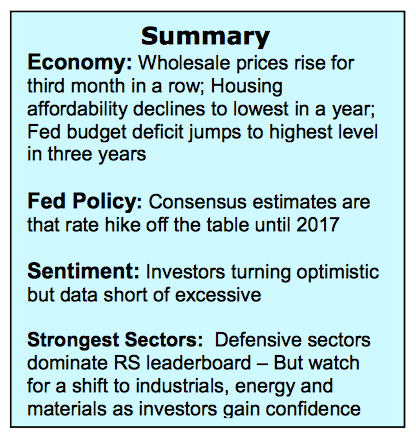 Summary

Economy: Wholesale prices rise for third month in a row; Housing affordability declines to lowest in a year; Fed budget deficit jumps to highest level in three years

Fed Policy: Consensus estimates are that rate hike off the table until 2017

Sentiment: Investors turning optimistic but data short of excessive

Strongest Sectors: Defensive sectors dominate RS leaderboard – But watch for a shift to industrials, energy and materials as investors gain confidence